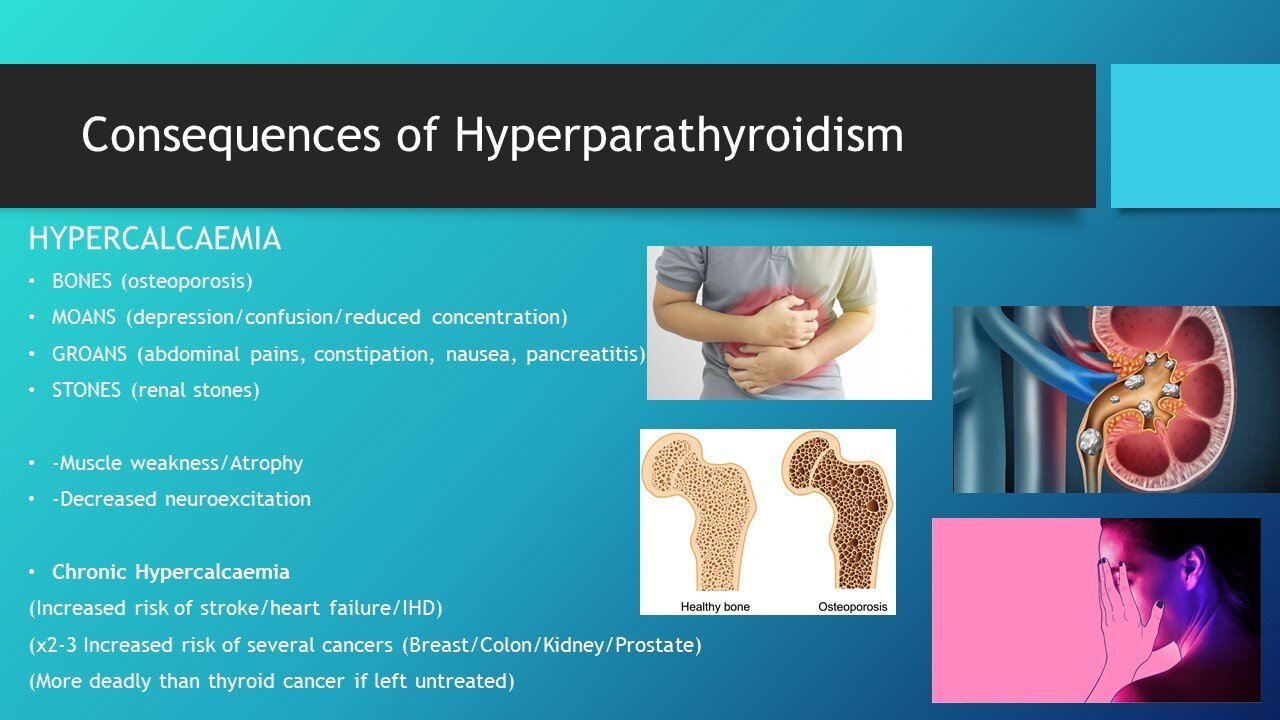 Consequences of Hyperparathyroidism

HYPERCALCAEMIA

• BONES (osteoporosis)
• MOANS (depression/confusion/reduced concentration)
• GROANS (abdominal pains, constipation, nausea, pancreatitis)
• STONES (renal stones)

• -Muscle weakness/Atrophy
• -Decreased neuroexcitation

• Chronic Hypercalcaemia
(Increased risk of stroke/heart failure/IHD)
(x2-3 Increased risk of several cancers (Breast/Colon/Kidney/Prostate)
(More deadly than thyroid cancer if left untreated)

Healthy bone
Osteoporosis